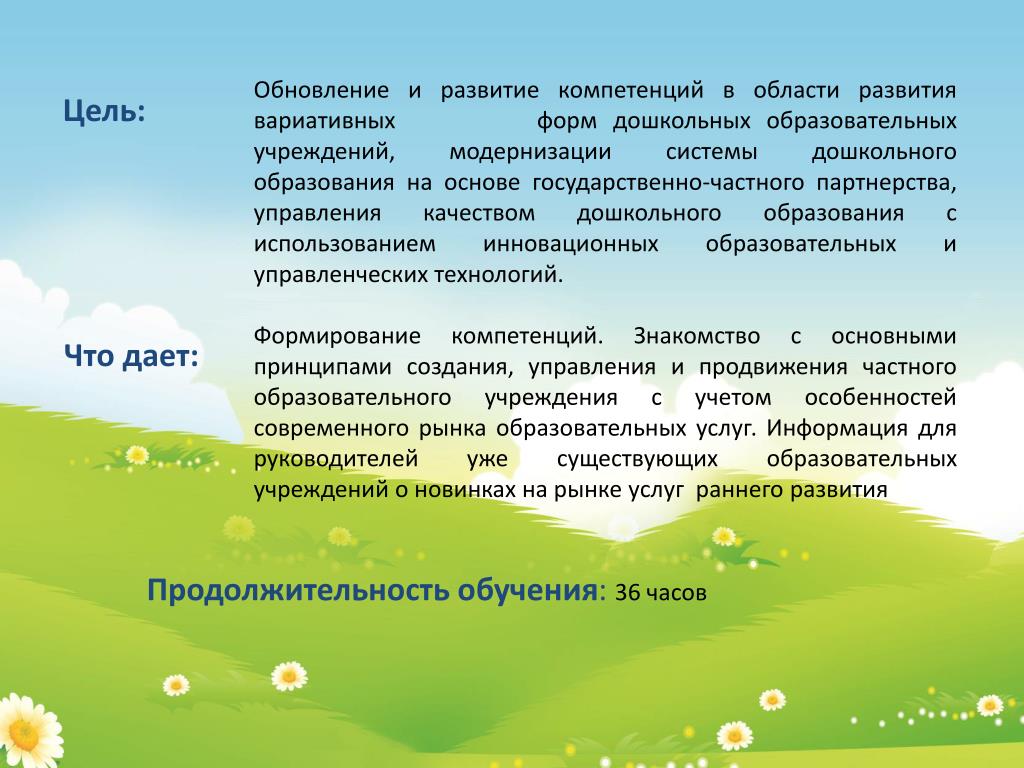 Цель:

Обновление и развитие компетенций в области развития вариативных форм дошкольных образовательных учреждений, модернизации системы дошкольного образования на основе государственно-частного партнерства, управления качеством дошкольного образования с использованием инновационных образовательных и управленческих технологий.

Что дает:

Формирование компетенций. Знакомство с основными принципами создания, управления и продвижения частного образовательного учреждения с учетом особенностей современного рынка образовательных услуг. Информация для руководителей уже существующих образовательных учреждений о новинках на рынке услуг раннего развития

Продолжительность обучения: 36 часов